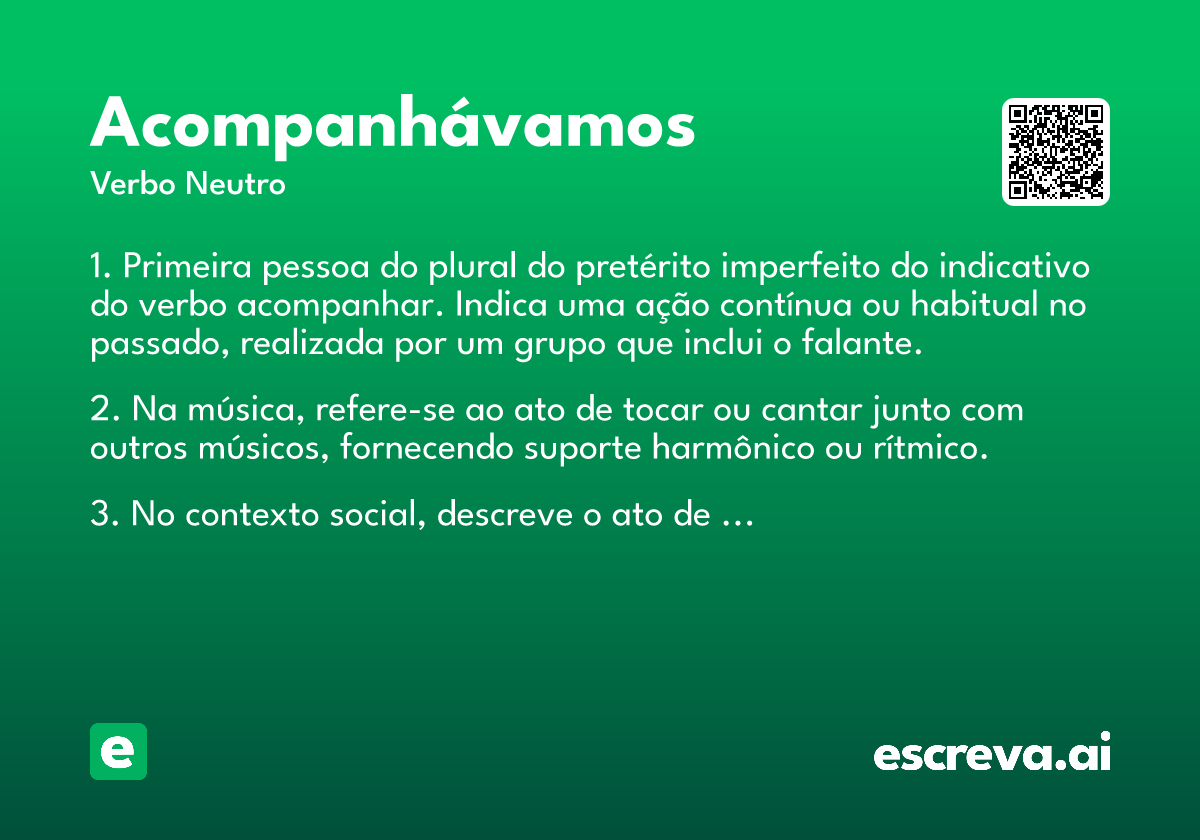 Acompanhávamos
Verbo Neutro

1. Primeira pessoa do plural do pretérito imperfeito do indicativo do verbo acompanhar. Indica uma ação contínua ou habitual no passado, realizada por um grupo que inclui o falante.

2. Na música, refere-se ao ato de tocar ou cantar junto com outros músicos, fornecendo suporte harmônico ou rítmico.

3. No contexto social, descreve o ato de ...

e

escreva.ai